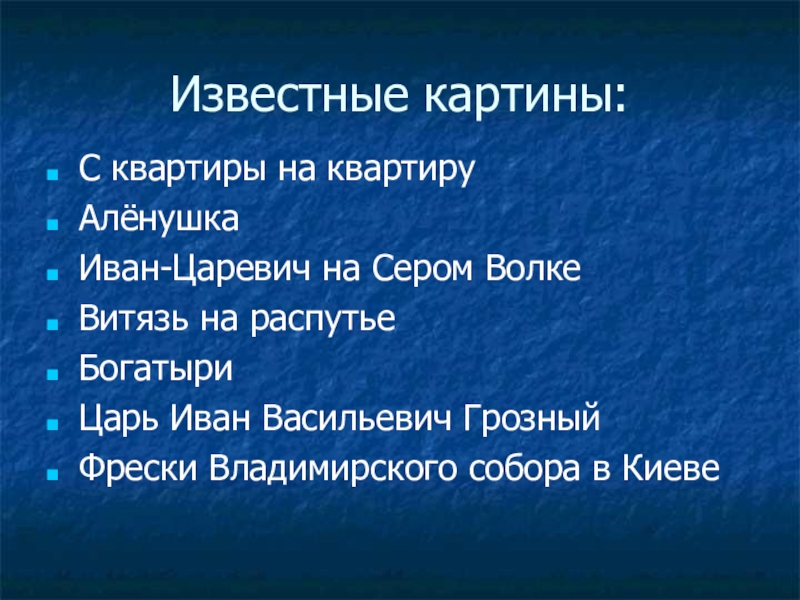 Известные картины:

- С квартиры на квартиру
- Алёнушка
- Иван-Царевич на Сером Волке
- Витязь на распутье
- Богатыри
- Царь Иван Васильевич Грозный
- Фрески Владимирского собора в Киеве